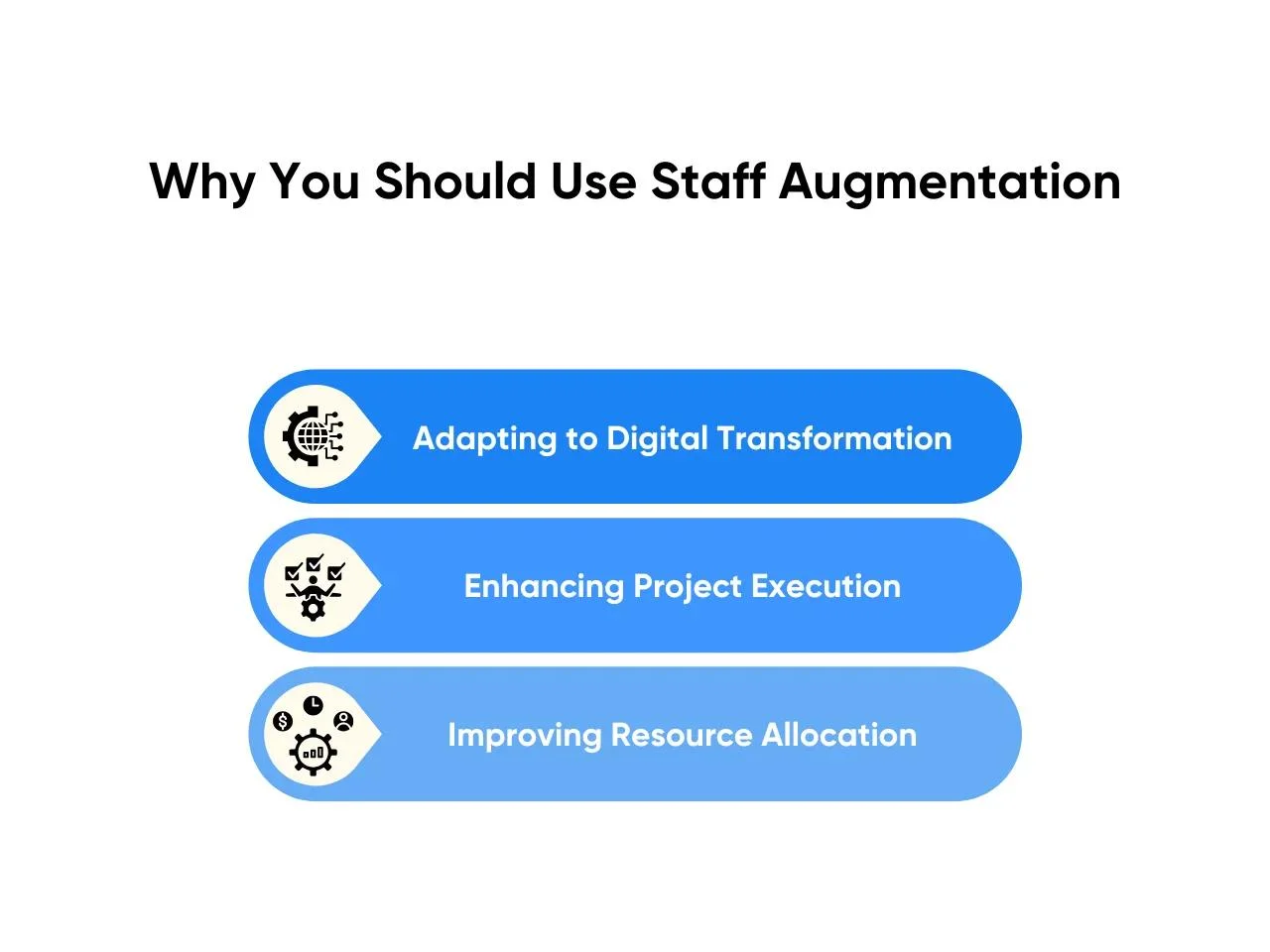 Why You Should Use Staff Augmentation

Adapting to Digital Transformation

Enhancing Project Execution

Improving Resource Allocation